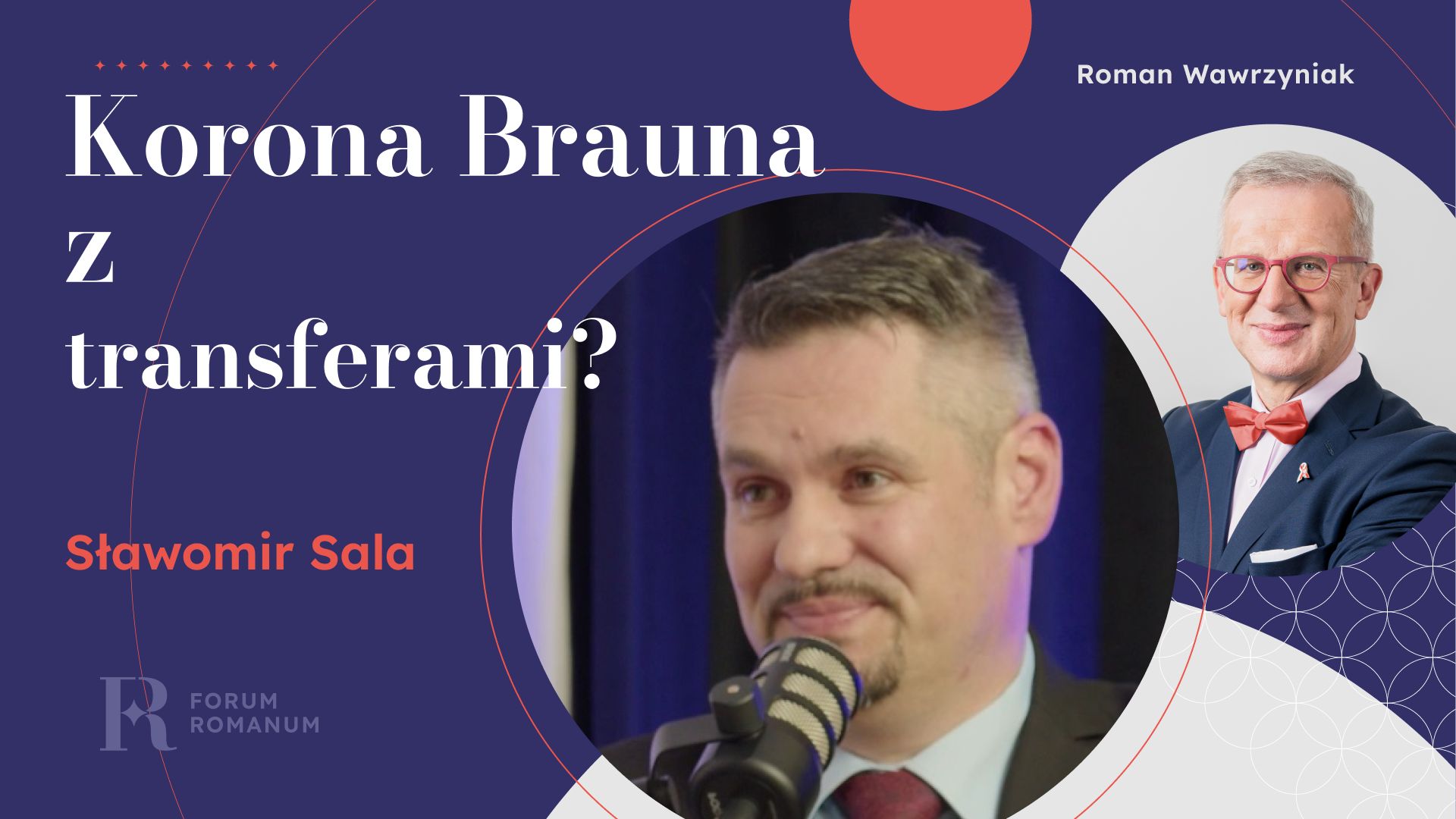 Korona Brauna z transferami?

Roman Wawrzyniak

Sławomir Sala

FR FORUM ROMANUM